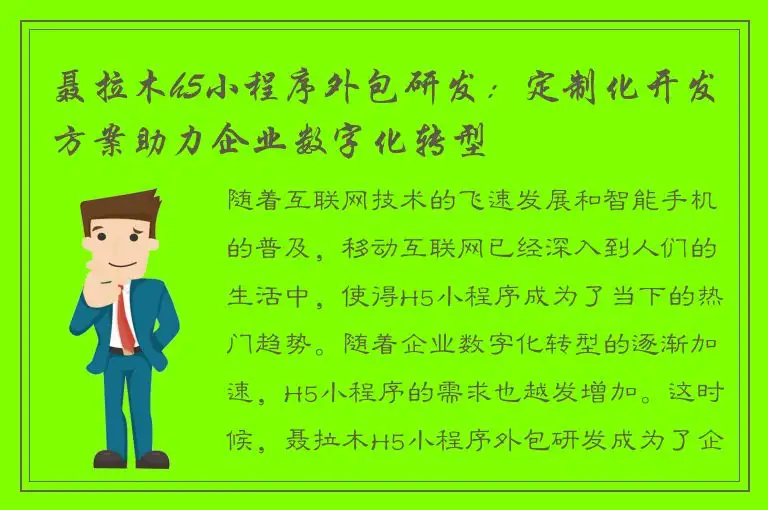 聂拉木h5小程序外包研发：定制化开发方案助力企业数字化转型

随着互联网技术的飞速发展和智能手机的普及，移动互联网已经深入到人们的生活中，使得H5小程序成为了当下的热门趋势。随着企业数字化转型的逐渐加速，H5小程序的需求也越发增加。这时候，聂拉木H5小程序外包研发成为了企